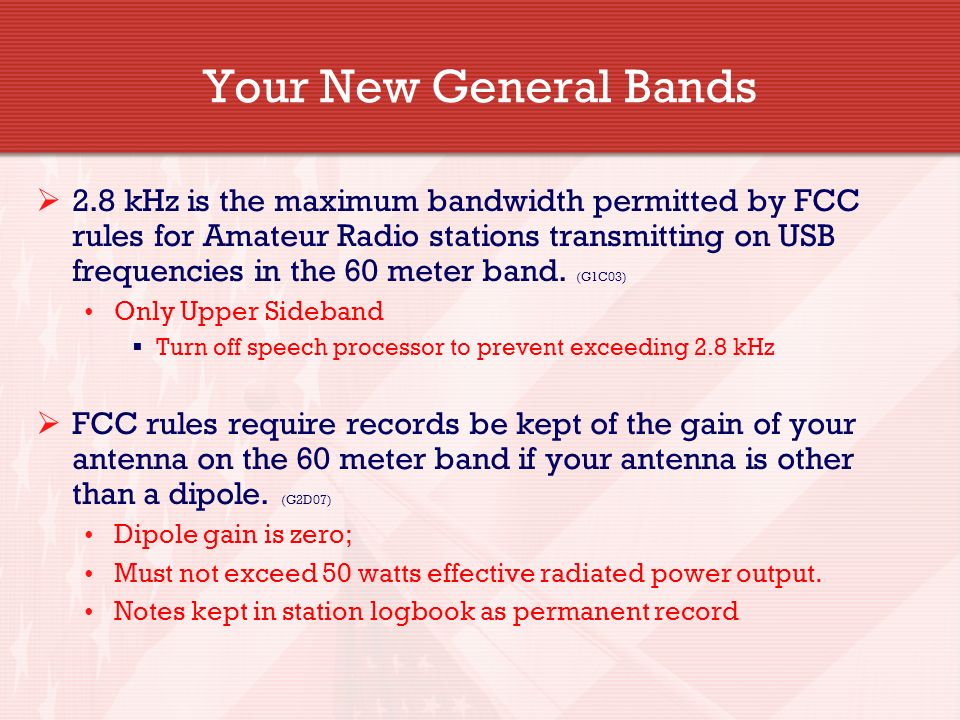 Your New General Bands

➢ 2.8 kHz is the maximum bandwidth permitted by FCC rules for Amateur Radio stations transmitting on USB frequencies in the 60 meter band. (G1C03)

• Only Upper Sideband

▪ Turn off speech processor to prevent exceeding 2.8 kHz

➢ FCC rules require records be kept of the gain of your antenna on the 60 meter band if your antenna is other than a dipole. (G2D07)

• Dipole gain is zero;

• Must not exceed 50 watts effective radiated power output.

• Notes kept in station logbook as permanent record